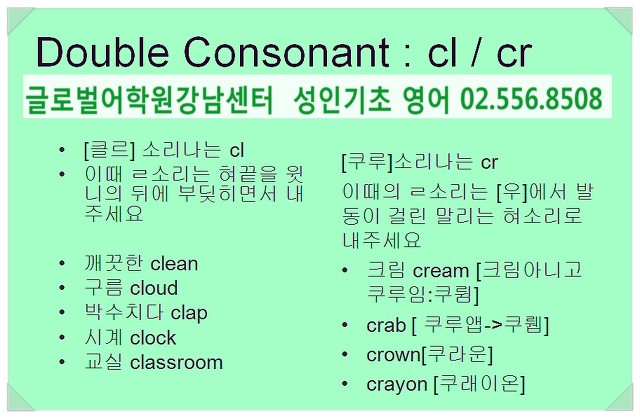 Double Consonant : cl / cr

글로벌어학원강남센터 성인기초 영어 02.556.8508

• [클르] 소리나는 cl
• 이때 ㄹ소리는 혀끝을 윗니의 뒤에 부딪히면서 내주세요

• 깨끗한 clean
• 구름 cloud
• 박수치다 clap
• 시계 clock
• 교실 classroom

[쿠루]소리나는 cr

이때의 ㄹ소리는 [우]에서 발동이 걸린 말리는 혀소리로 내주세요

• 크림 cream [크림아니고 쿠루임:쿠륌]
• crab [ 쿠루앱->쿠뤱]
• crown[쿠라운]
• crayon [쿠래이온]